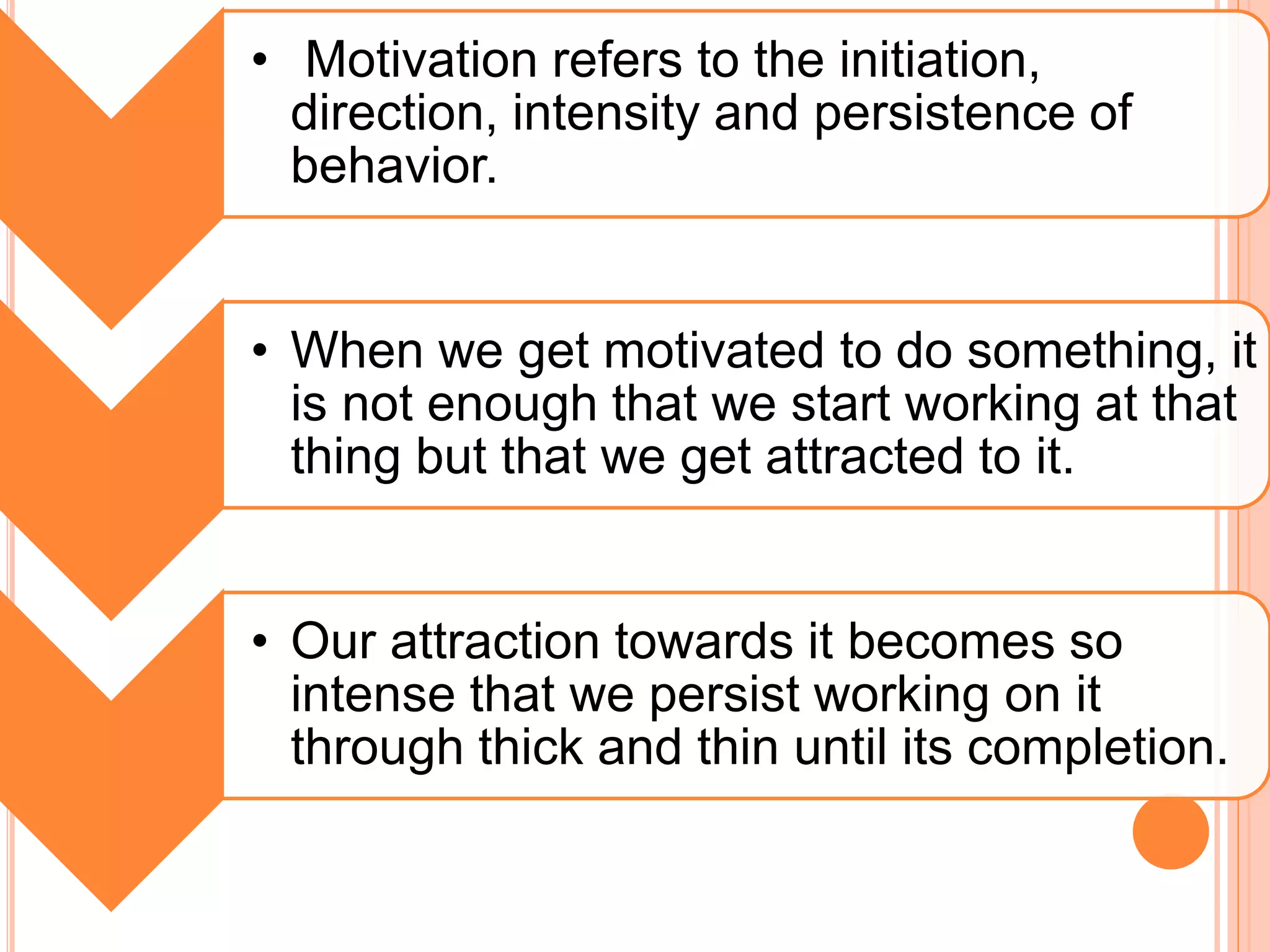 • Motivation refers to the initiation, direction, intensity and persistence of behavior.

• When we get motivated to do something, it is not enough that we start working at that thing but that we get attracted to it.

• Our attraction towards it becomes so intense that we persist working on it through thick and thin until its completion.